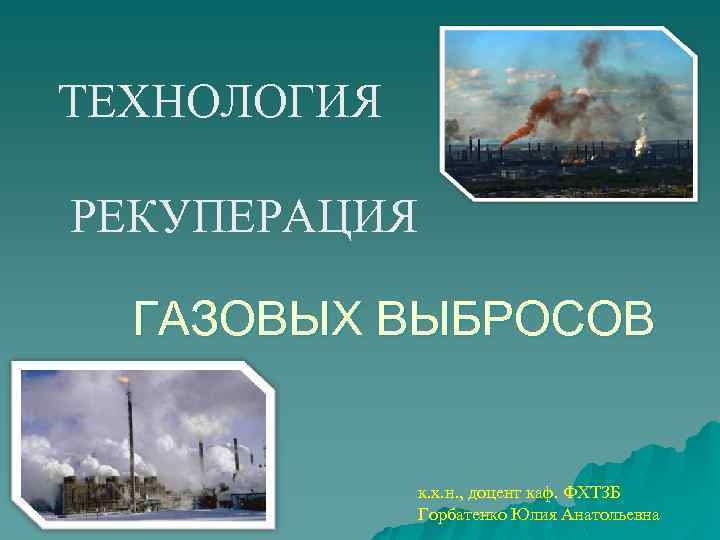 ТЕХНОЛОГИЯ

РЕКУПЕРАЦИЯ

ГАЗОВЫХ ВЫБРОСОВ

к.х.н., доцент каф. ФХТЗБ
Горбатенко Юлия Анатольевна